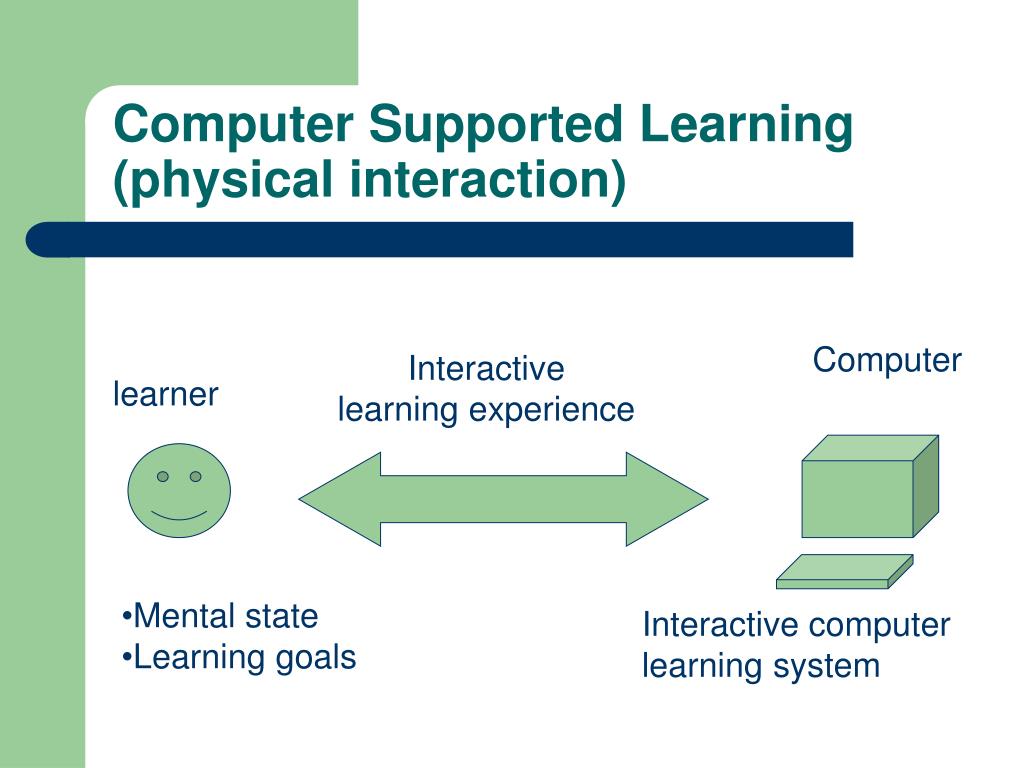 Computer Supported Learning (physical interaction)

learner

Interactive learning experience

Computer

•Mental state
•Learning goals

Interactive computer learning system